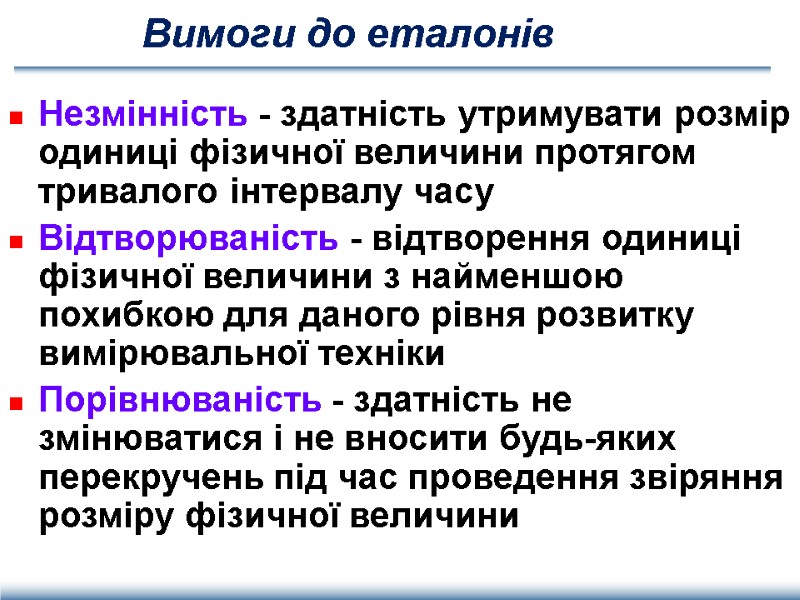 Вимоги до еталонів

Незмінність - здатність утримувати розмір одиниці фізичної величини протягом тривалого інтервалу часу

Відтворюваність - відтворення одиниці фізичної величини з найменшою похибкою для даного рівня розвитку вимірювальної техніки

Порівнюваність - здатність не змінюватися і не вносити будь-яких перекручень під час проведення звіряння розміру фізичної величини